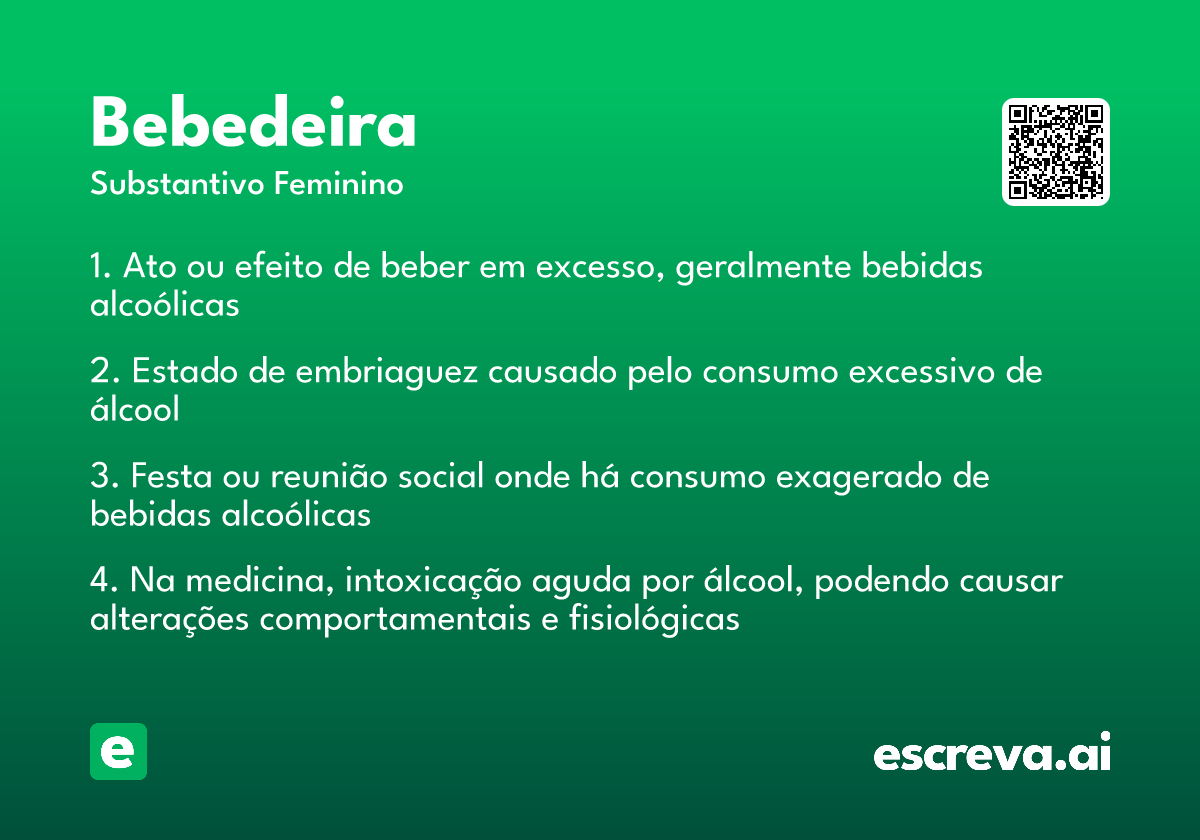 Bebedeira
Substantivo Feminino

1. Ato ou efeito de beber em excesso, geralmente bebidas alcoólicas

2. Estado de embriaguez causado pelo consumo excessivo de álcool

3. Festa ou reunião social onde há consumo exagerado de bebidas alcoólicas

4. Na medicina, intoxicação aguda por álcool, podendo causar alterações comportamentais e fisiológicas

e

escreva.ai